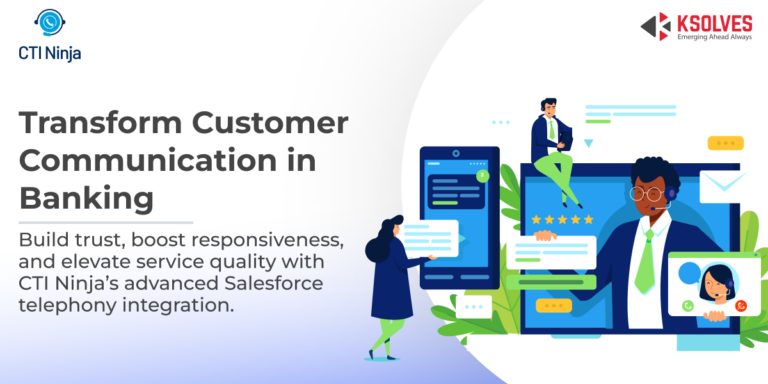 CTI Ninja

KSOLVES
Emerging Ahead Always

Transform Customer Communication in Banking

Build trust, boost responsiveness, and elevate service quality with CTI Ninja's advanced Salesforce telephony integration.